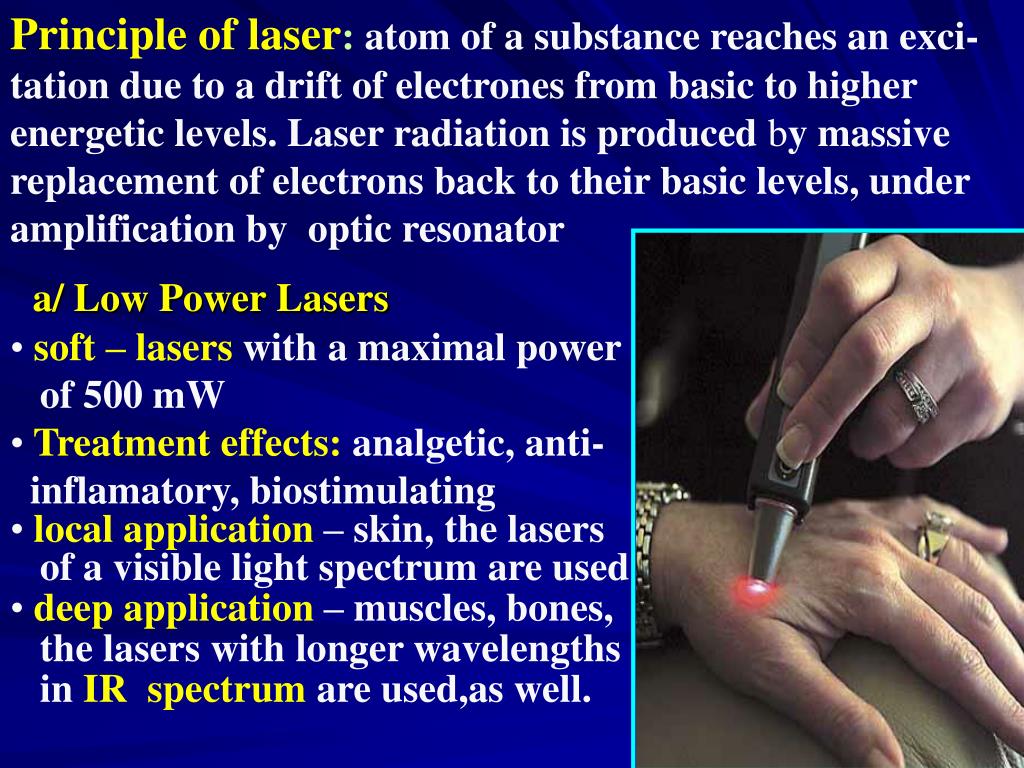 Principle of laser: atom of a substance reaches an excitation due to a drift of electrones from basic to higher energetic levels. Laser radiation is produced by massive replacement of electrons back to their basic levels, under amplification by optic resonator

a/ Low Power Lasers

• soft – lasers with a maximal power of 500 mW

• Treatment effects: analgetic, anti-inflamatory, biostimulating

• local application – skin, the lasers of a visible light spectrum are used

• deep application – muscles, bones, the lasers with longer wavelengths in IR spectrum are used,as well.